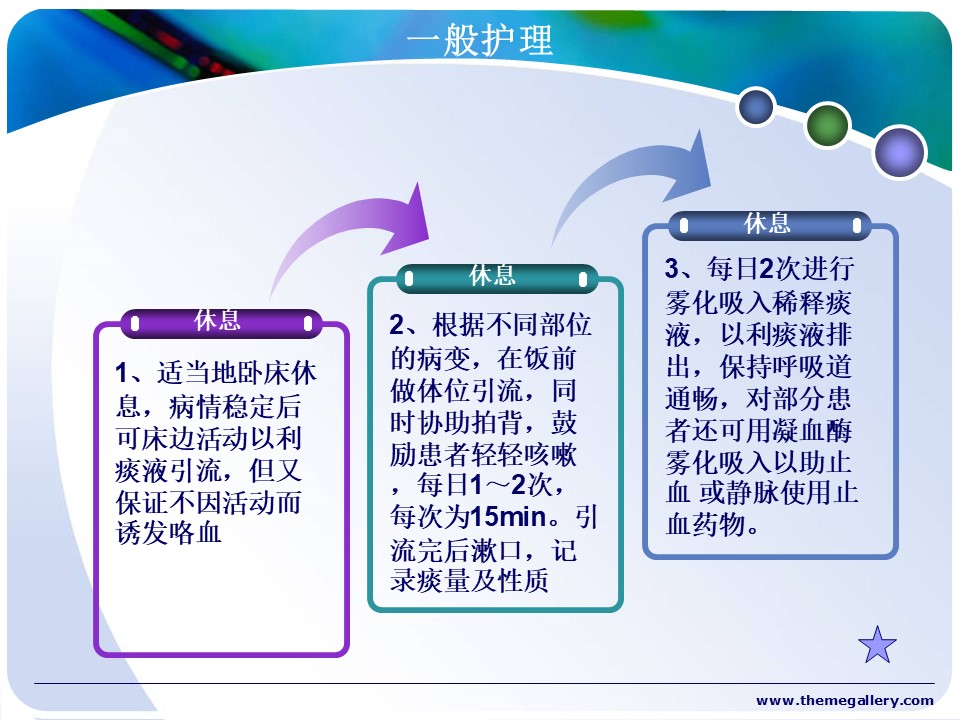 一般护理

休息

1、适当地卧床休息，病情稳定后可床边活动以利痰液引流，但又保证不因活动而诱发咯血

休息

2、根据不同部位的病变，在饭前做体位引流，同时协助拍背，鼓励患者轻轻咳嗽，每日1～2次，每次为15min。引流完后漱口，记录痰量及性质

休息

3、每日2次进行雾化吸入稀释痰液，以利痰液排出，保持呼吸道通畅，对部分患者还可用凝血酶雾化吸入以助止血 或静脉使用止血药物。

www.themegallery.com